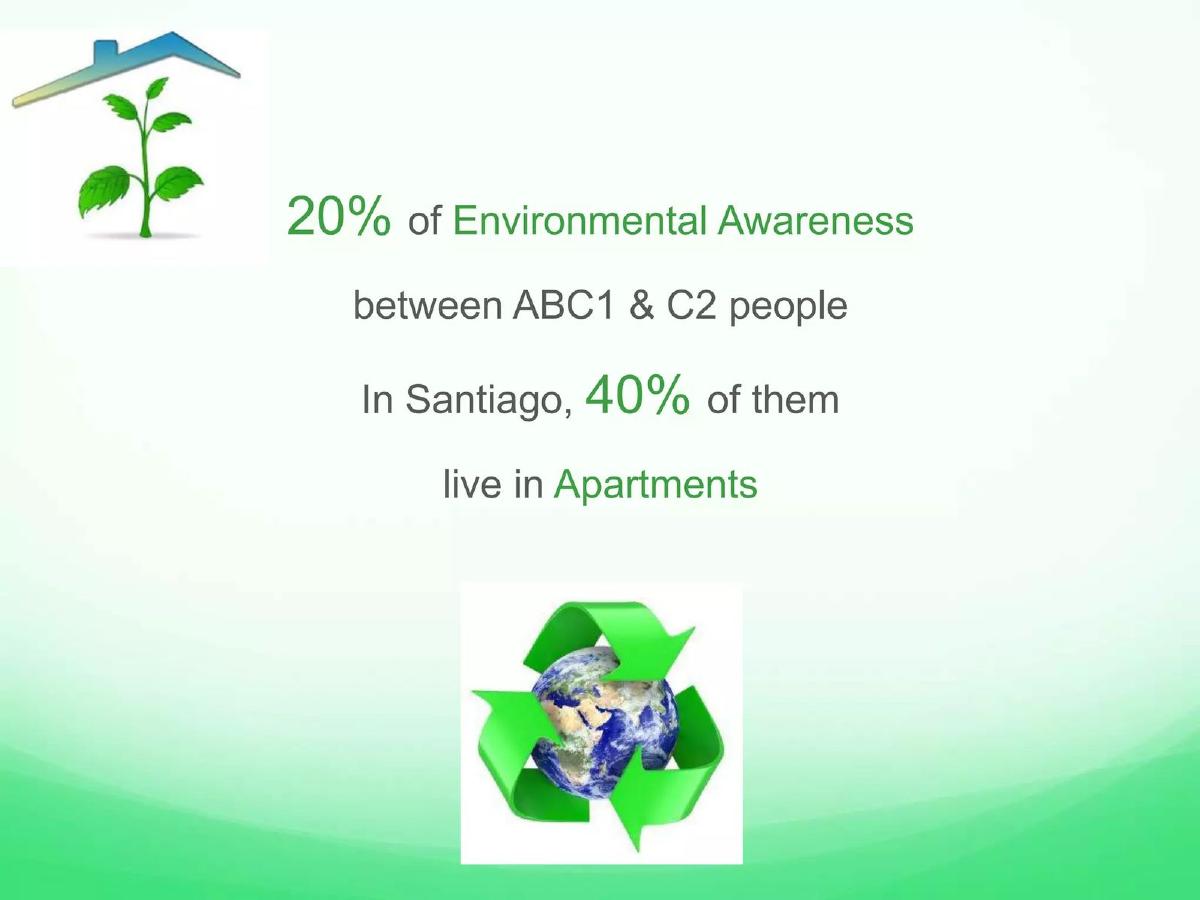 20% of Environmental Awareness

between ABC1 & C2 people

In Santiago, 40% of them

live in Apartments